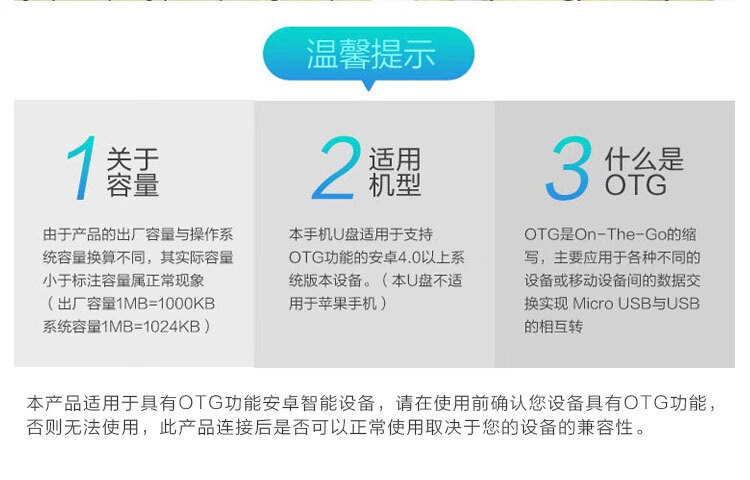 温馨提示

1 关于容量

由于产品的出厂容量与操作系统容量换算不同，其实际容量小于标注容量属正常现象（出厂容量1MB=1000KB 系统容量1MB=1024KB）

2 适用机型

本手机U盘适用于支持OTG功能的安卓4.0以上系统版本设备。（本U盘不适用于苹果手机）

3 什么是OTG

OTG是On-The-Go的缩写，主要应用于各种不同的设备或移动设备间的数据交换实现 Micro USB与USB的相互转

本产品适用于具有OTG功能安卓智能设备，请在使用前确认您设备具有OTG功能，否则无法使用，此产品连接后是否可以正常使用取决于您的设备的兼容性。